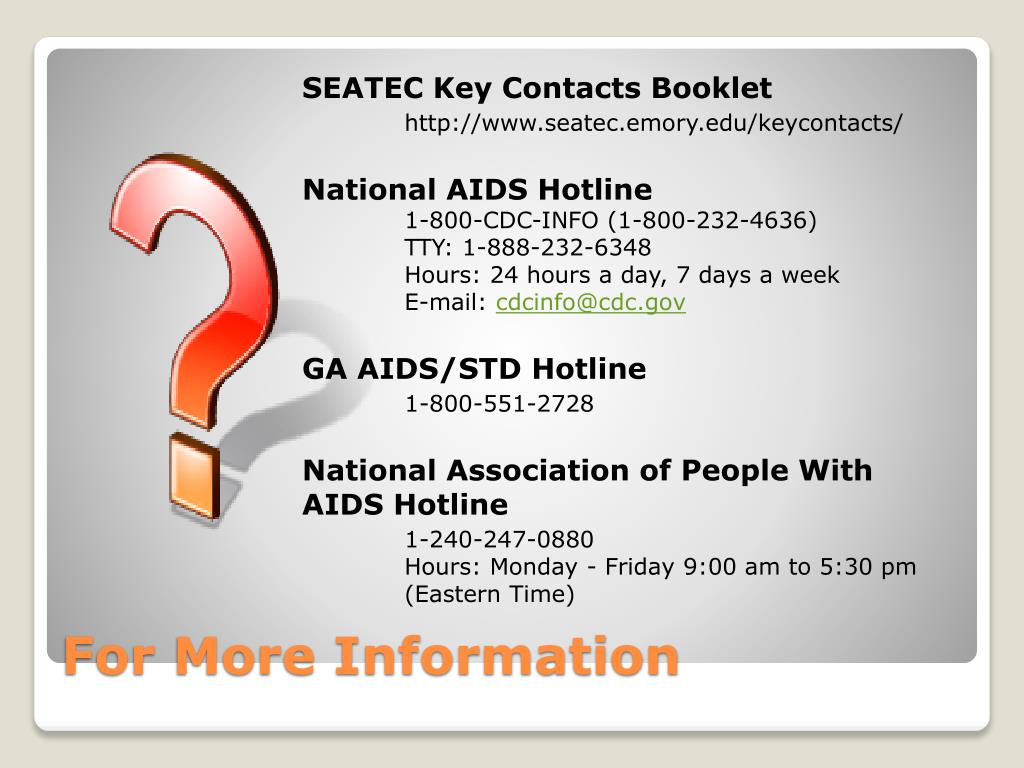 SEATEC Key Contacts Booklet
http://www.seatec.emory.edu/keycontacts/

National AIDS Hotline
1-800-CDC-INFO (1-800-232-4636)
TTY: 1-888-232-6348
Hours: 24 hours a day, 7 days a week
E-mail: cdcinfo@cdc.gov

GA AIDS/STD Hotline
1-800-551-2728

National Association of People With AIDS Hotline
1-240-247-0880
Hours: Monday - Friday 9:00 am to 5:30 pm (Eastern Time)

For More Information